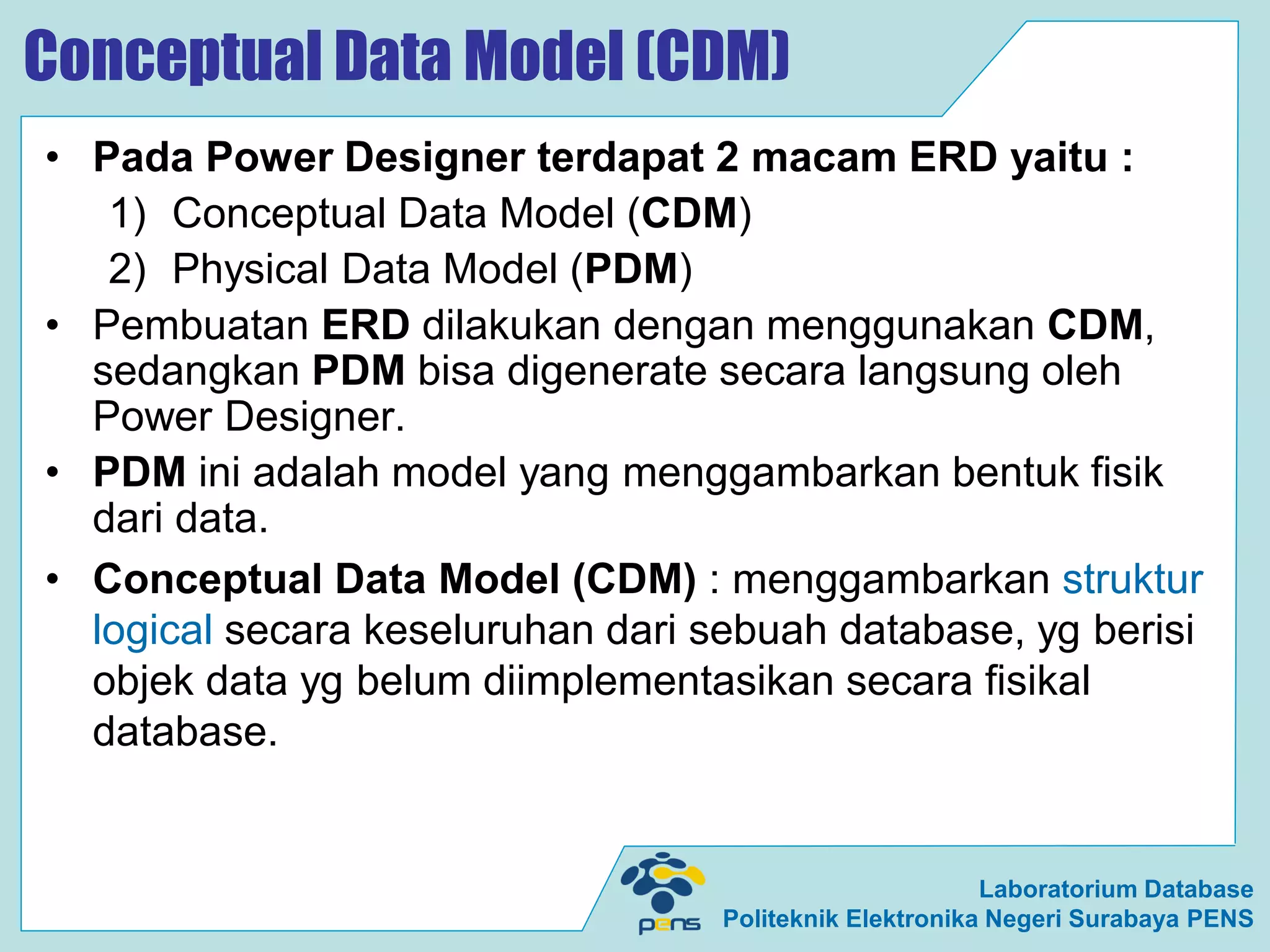 Conceptual Data Model (CDM)

• Pada Power Designer terdapat 2 macam ERD yaitu :
1) Conceptual Data Model (CDM)
2) Physical Data Model (PDM)

• Pembuatan ERD dilakukan dengan menggunakan CDM, sedangkan PDM bisa digenerate secara langsung oleh Power Designer.

• PDM ini adalah model yang menggambarkan bentuk fisik dari data.

• Conceptual Data Model (CDM) : menggambarkan struktur logical secara keseluruhan dari sebuah database, yg berisi objek data yg belum diimplementasikan secara fisikal database.

pens

Laboratorium Database
Politeknik Elektronika Negeri Surabaya PENS